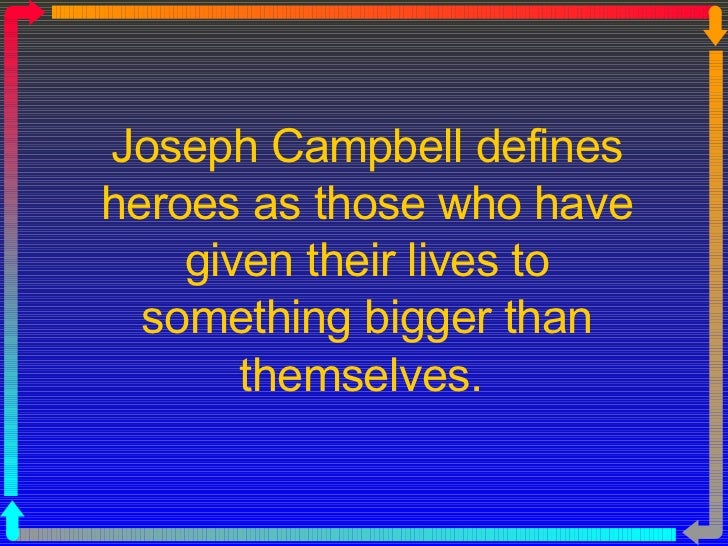 Joseph Campbell defines heroes as those who have given their lives to something bigger than themselves.